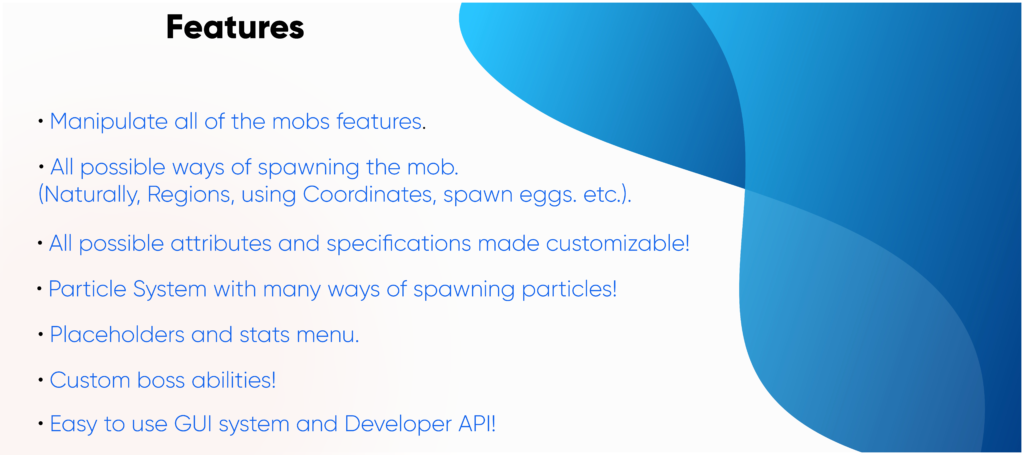 Features

• Manipulate all of the mobs features.

• All possible ways of spawning the mob.
(Naturally, Regions, using Coordinates, spawn eggs. etc.).

• All possible attributes and specifications made customizable!

• Particle System with many ways of spawning particles!

• Placeholders and stats menu.

• Custom boss abilities!

• Easy to use GUI system and Developer API!